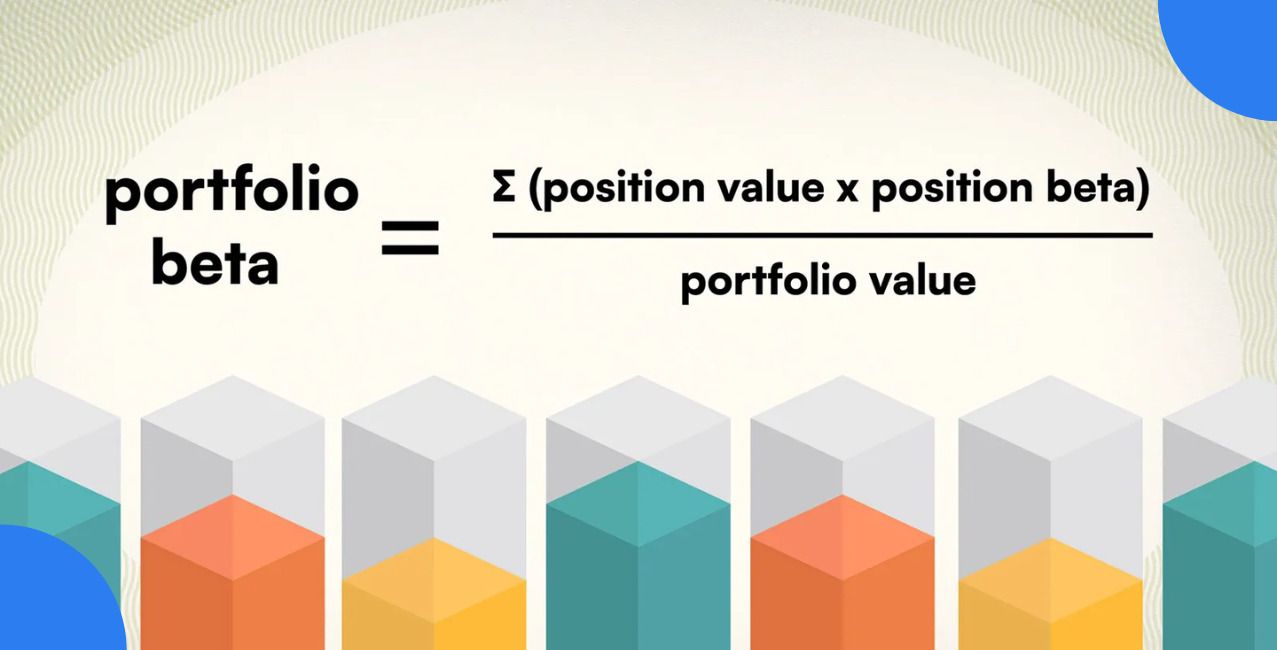 $\text{portfolio beta} = \frac{\Sigma \text{ (position value x position beta)}}{\text{portfolio value}}$